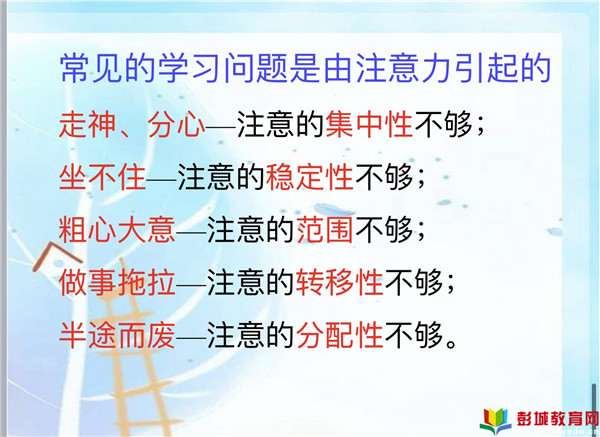 常见的学习问题是由注意力引起的

走神、分心—注意的集中性不够；

坐不住—注意的稳定性不够；

粗心大意—注意的范围不够；

做事拖拉—注意的转移性不够；

半途而废—注意的分配性不够。

彭城教育网